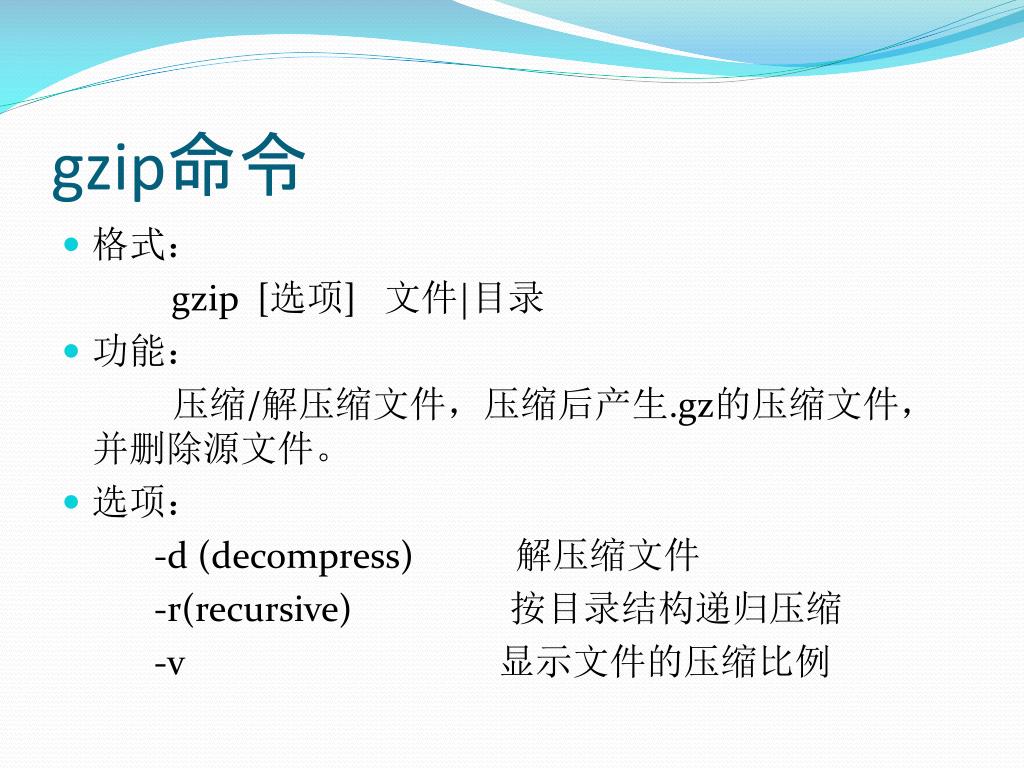 gzip命令

格式：

gzip [选项] 文件|目录

功能：

压缩/解压缩文件，压缩后产生.gz的压缩文件，并删除源文件。

选项：

-d (decompress) 解压缩文件

-r(recursive) 按目录结构递归压缩

-v 显示文件的压缩比例